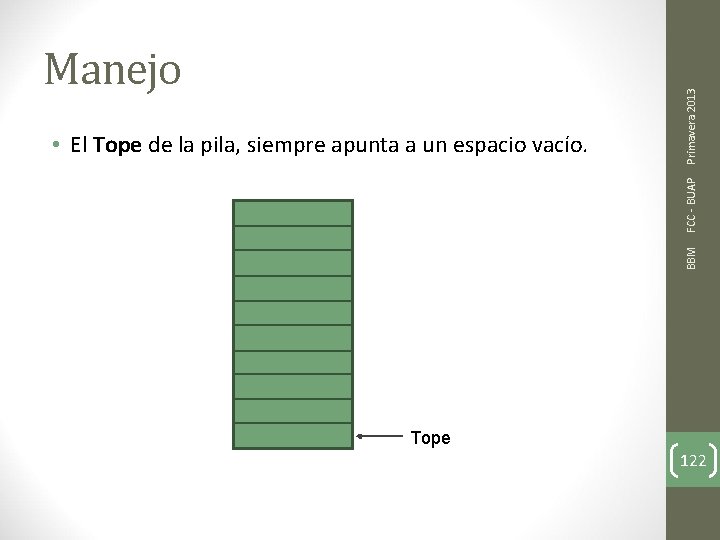 Manejo

• El Tope de la pila, siempre apunta a un espacio vacío.

Tope

BBM FCC - BUAP Primavera 2013

122